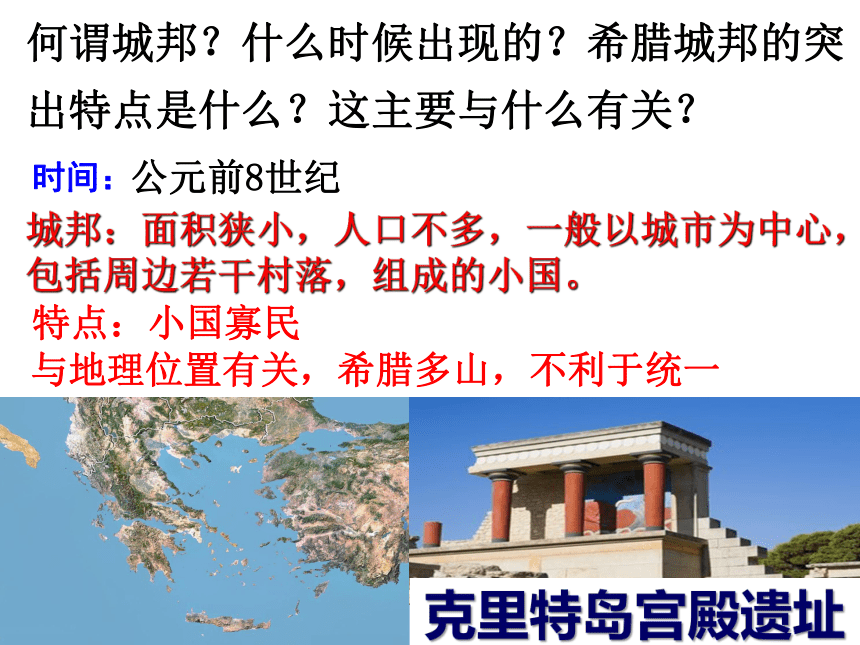 何谓城邦？什么时候出现的？希腊城邦的突出特点是什么？这主要与什么有关？

时间：公元前8世纪

城邦：面积狭小，人口不多，一般以城市为中心，包括周边若干村落，组成的小国。

特点：小国寡民

与地理位置有关，希腊多山，不利于统一

克里特岛宫殿遗址